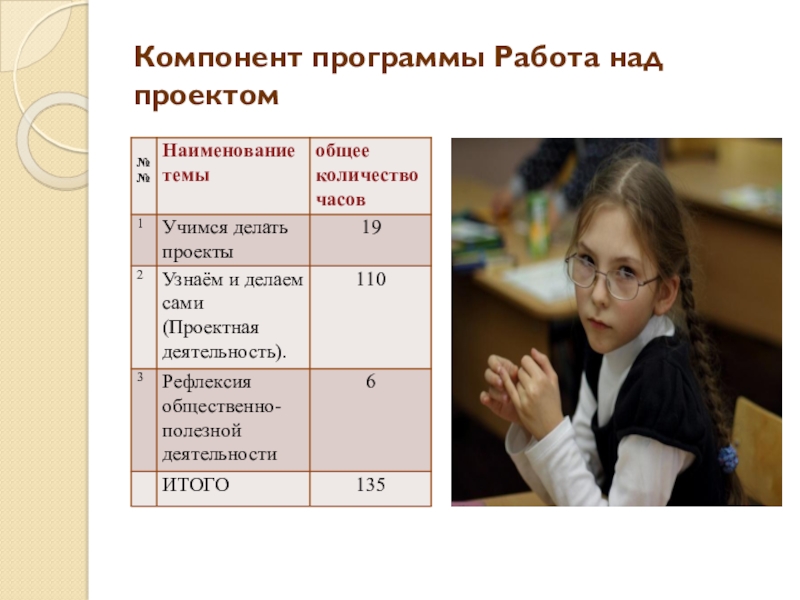 Компонент программы Работа над проектом

| №№ | Наименование темы | общее количество часов |
|---|---|---|
| 1 | Учимся делать проекты | 19 |
| 2 | Узнаём и делаем сами (Проектная деятельность). | 110 |
| 3 | Рефлексия общественно-полезной деятельности | 6 |
| | ИТОГО | 135 |